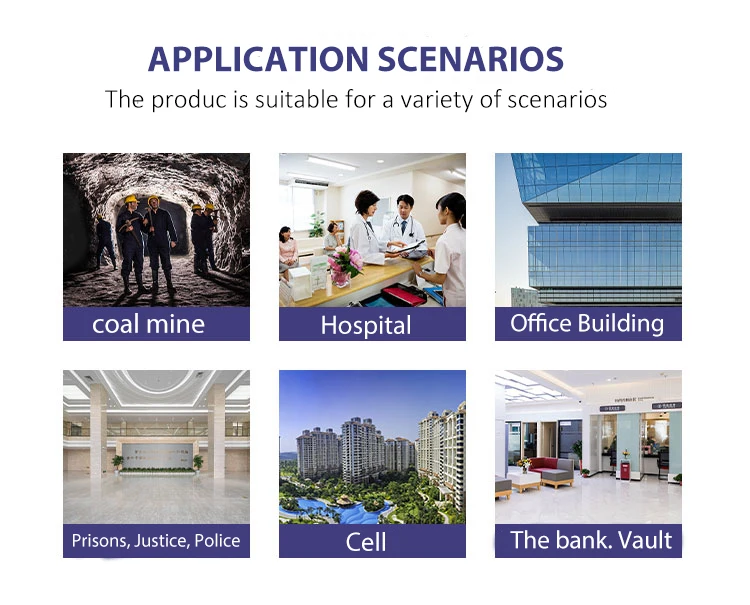 APPLICATION SCENARIOS

The produc is suitable for a variety of scenarios

coal mine

Hospital

Office Building

Prisons, Justice, Police

Cell

The bank. Vault